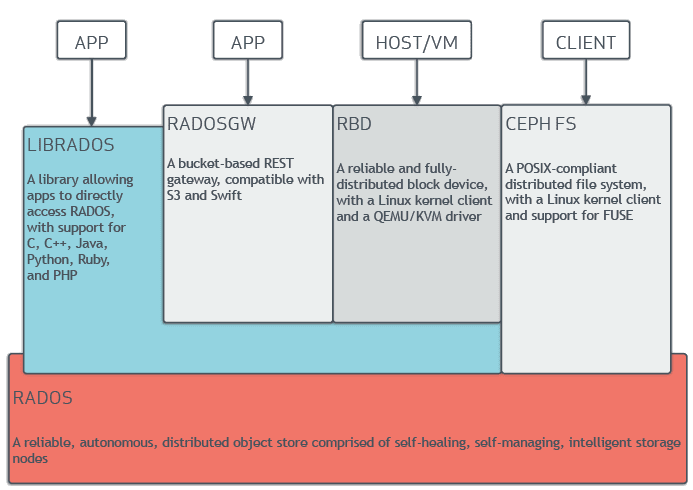 APP

APP

HOST/VM

CLIENT

LIBRADOS

A library allowing apps to directly access RADOS, with support for C, C++, Java, Python, Ruby, and PHP

RADOSGW

A bucket-based REST gateway, compatible with S3 and Swift

RBD

A reliable and fully-distributed block device, with a Linux kernel client and a QEMU/KVM driver

CEPH FS

A POSIX-compliant distributed file system, with a Linux kernel client and support for FUSE

RADOS

A reliable, autonomous, distributed object store comprised of self-healing, self-managing, intelligent storage nodes